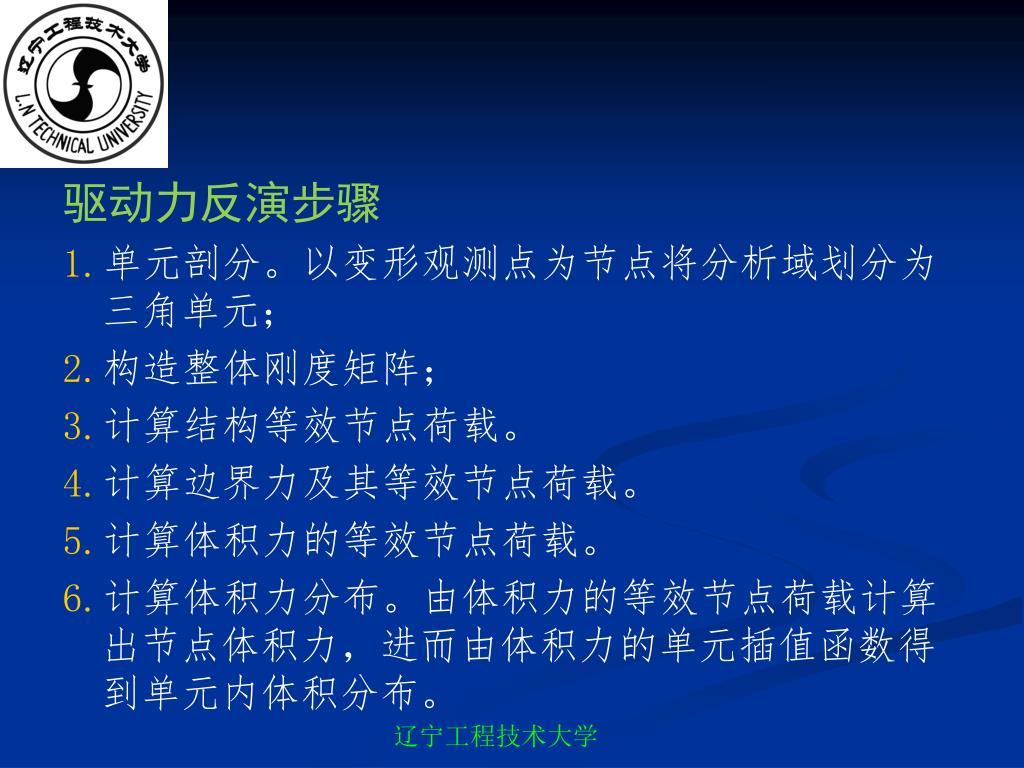 辽宁工程技术大学
L.N TECHNICAL UNIVERSITY

驱动力反演步骤

1. 单元剖分。以变形观测点为节点将分析域划分为三角单元；
2. 构造整体刚度矩阵；
3. 计算结构等效节点荷载。
4. 计算边界力及其等效节点荷载。
5. 计算体积力的等效节点荷载。
6. 计算体积力分布。由体积力的等效节点荷载计算出节点体积力，进而由体积力的单元插值函数得到单元内体积分布。

辽宁工程技术大学